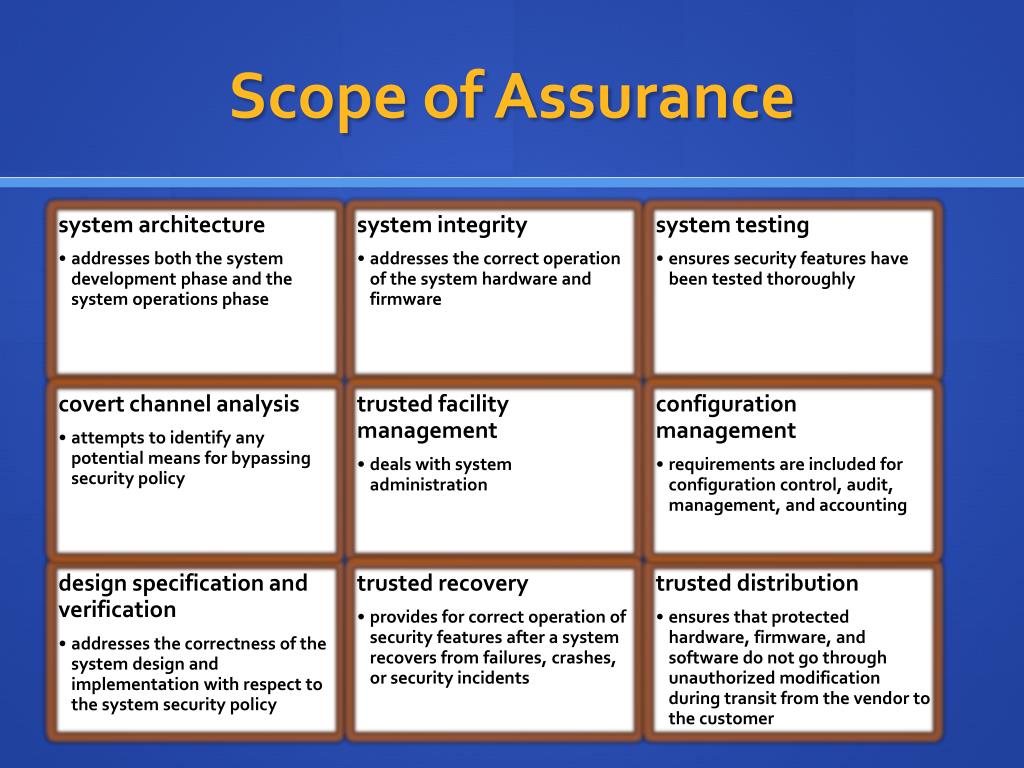 Scope of Assurance

system architecture
• addresses both the system development phase and the system operations phase

system integrity
• addresses the correct operation of the system hardware and firmware

system testing
• ensures security features have been tested thoroughly

covert channel analysis
• attempts to identify any potential means for bypassing security policy

trusted facility management
• deals with system administration

configuration management
• requirements are included for configuration control, audit, management, and accounting

design specification and verification
• addresses the correctness of the system design and implementation with respect to the system security policy

trusted recovery
• provides for correct operation of security features after a system recovers from failures, crashes, or security incidents

trusted distribution
• ensures that protected hardware, firmware, and software do not go through unauthorized modification during transit from the vendor to the customer